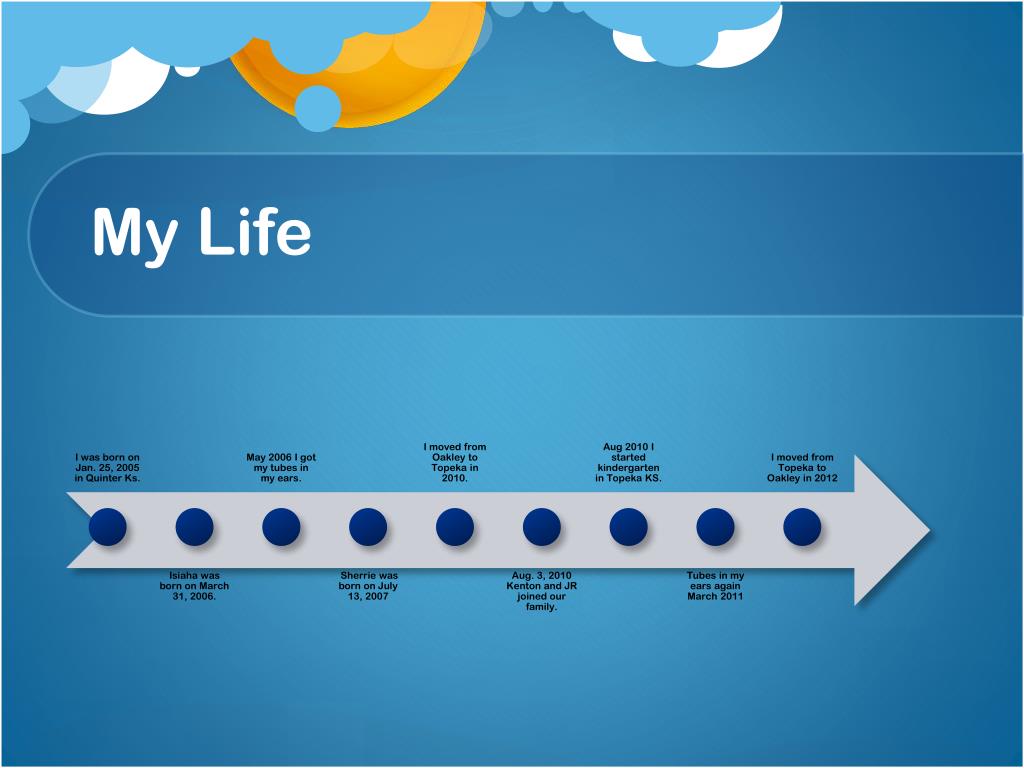 My Life

I was born on Jan. 25, 2005 in Quinter Ks.

Isiaha was born on March 31, 2006.

May 2006 I got my tubes in my ears.

Sherrie was born on July 13, 2007

I moved from Oakley to Topeka in 2010.

Aug. 3, 2010 Kenton and JR joined our family.

Aug 2010 I started kindergarten in Topeka KS.

Tubes in my ears again March 2011

I moved from Topeka to Oakley in 2012